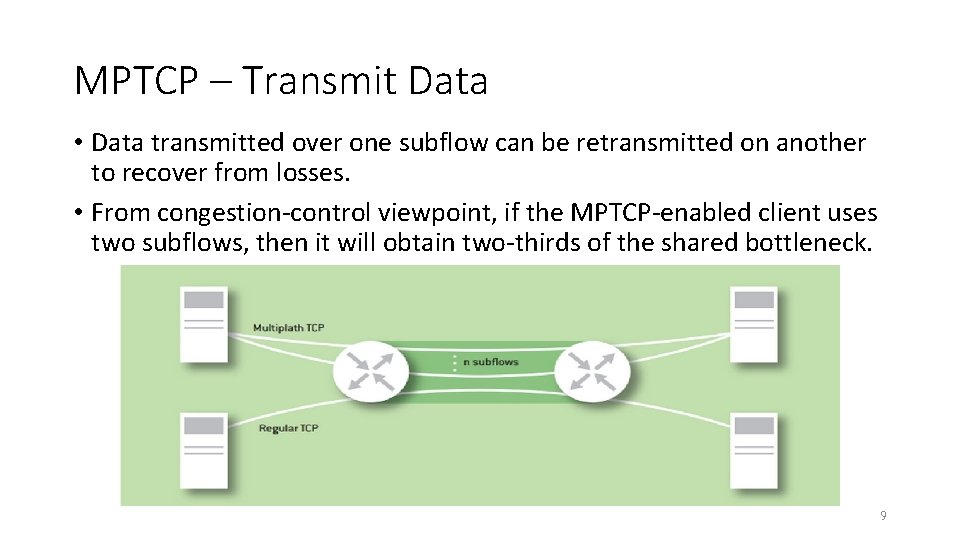 MPTCP – Transmit Data

• Data transmitted over one subflow can be retransmitted on another to recover from losses.

• From congestion-control viewpoint, if the MPTCP-enabled client uses two subflows, then it will obtain two-thirds of the shared bottleneck.

Multiplath TCP

n subflows

Regular TCP

9